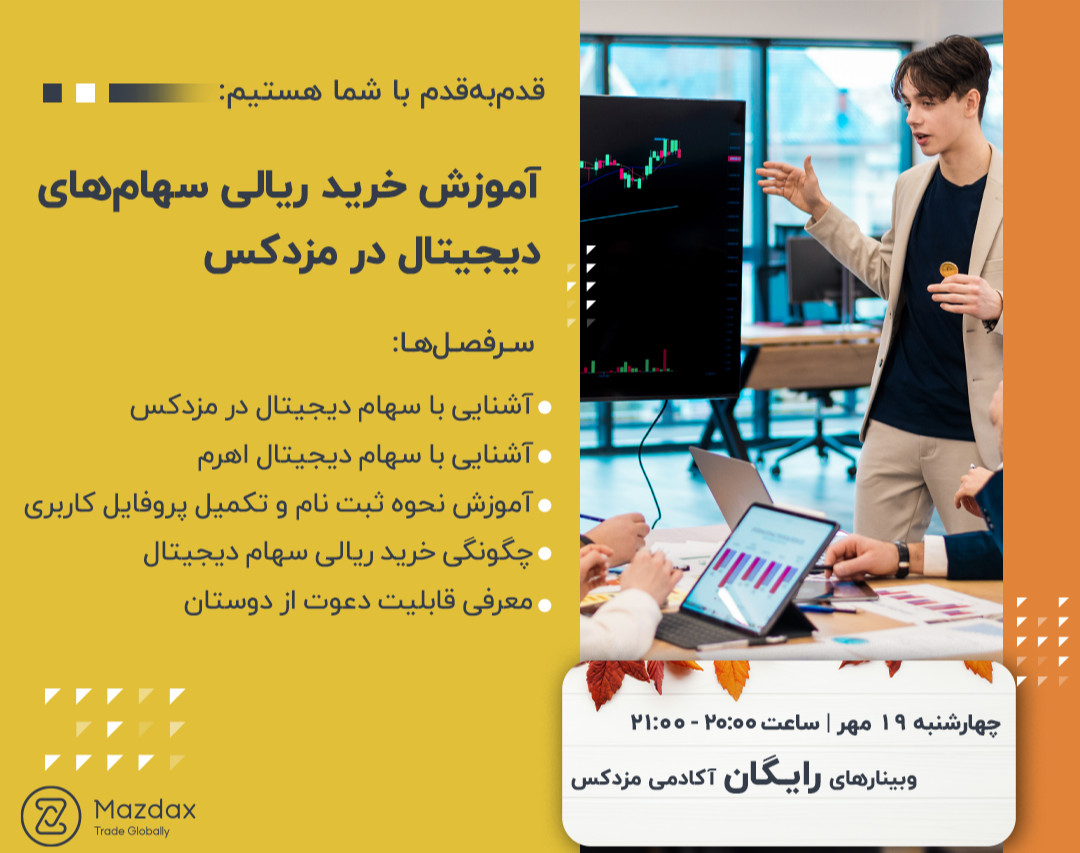 قدم‌به‌قدم با شما هستیم:

آموزش خرید ریالی سهام‌های دیجیتال در مزدکس

سرفصل‌ها:

آشنایی با سهام دیجیتال در مزدکس
آشنایی با سهام دیجیتال اهرم
آموزش نحوه ثبت نام و تکمیل پروفایل کاربری
چگونگی خرید ریالی سهام دیجیتال
معرفی قابلیت دعوت از دوستان

چهارشنبه ۱۹ مهر | ساعت ۲۰:۰۰ - ۲۱:۰۰

وبینارهای رایگان آکادمی مزدکس

Mazdax
Trade Globally